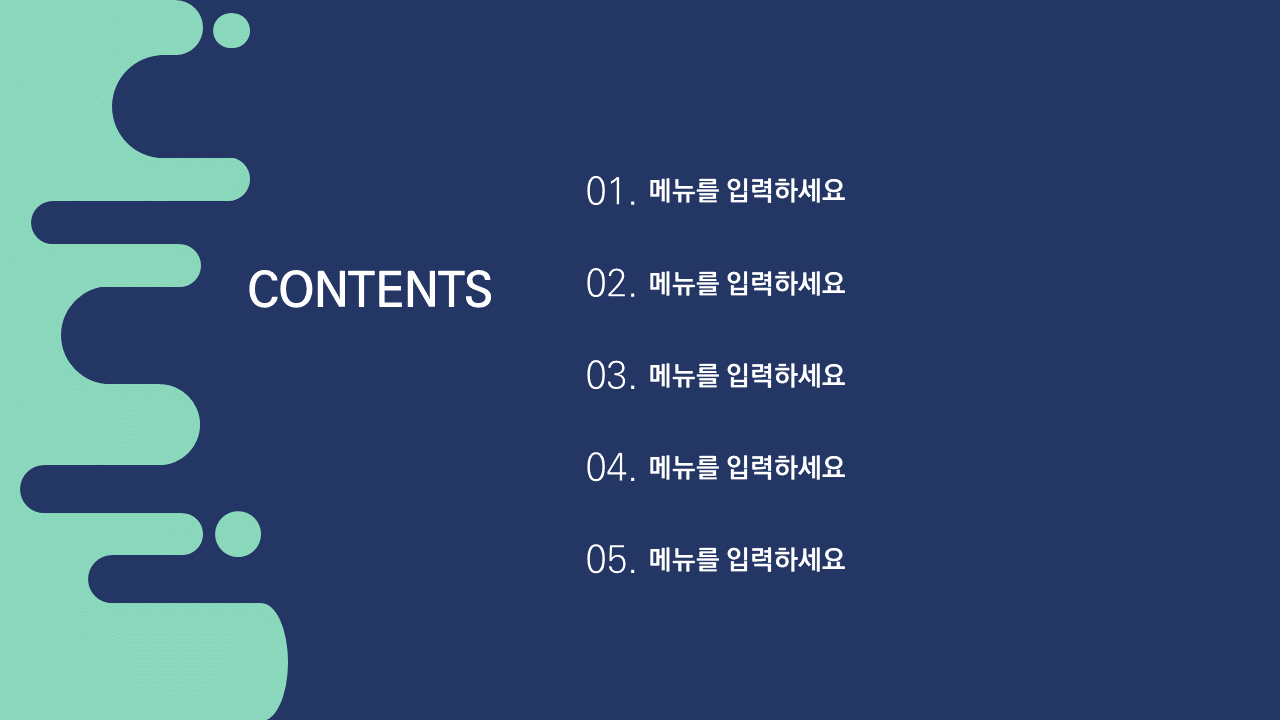 CONTENTS

01. 메뉴를 입력하세요

02. 메뉴를 입력하세요

03. 메뉴를 입력하세요

04. 메뉴를 입력하세요

05. 메뉴를 입력하세요